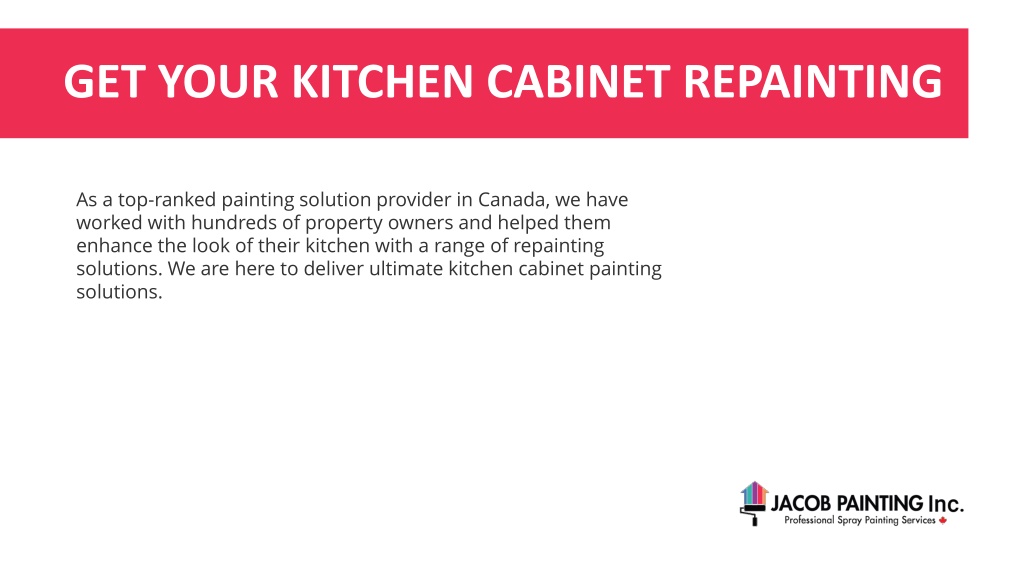 GET YOUR KITCHEN CABINET REPAINTING

As a top-ranked painting solution provider in Canada, we have worked with hundreds of property owners and helped them enhance the look of their kitchen with a range of repainting solutions. We are here to deliver ultimate kitchen cabinet painting solutions.

JACOB PAINTING Inc.
Professional Spray Painting Services